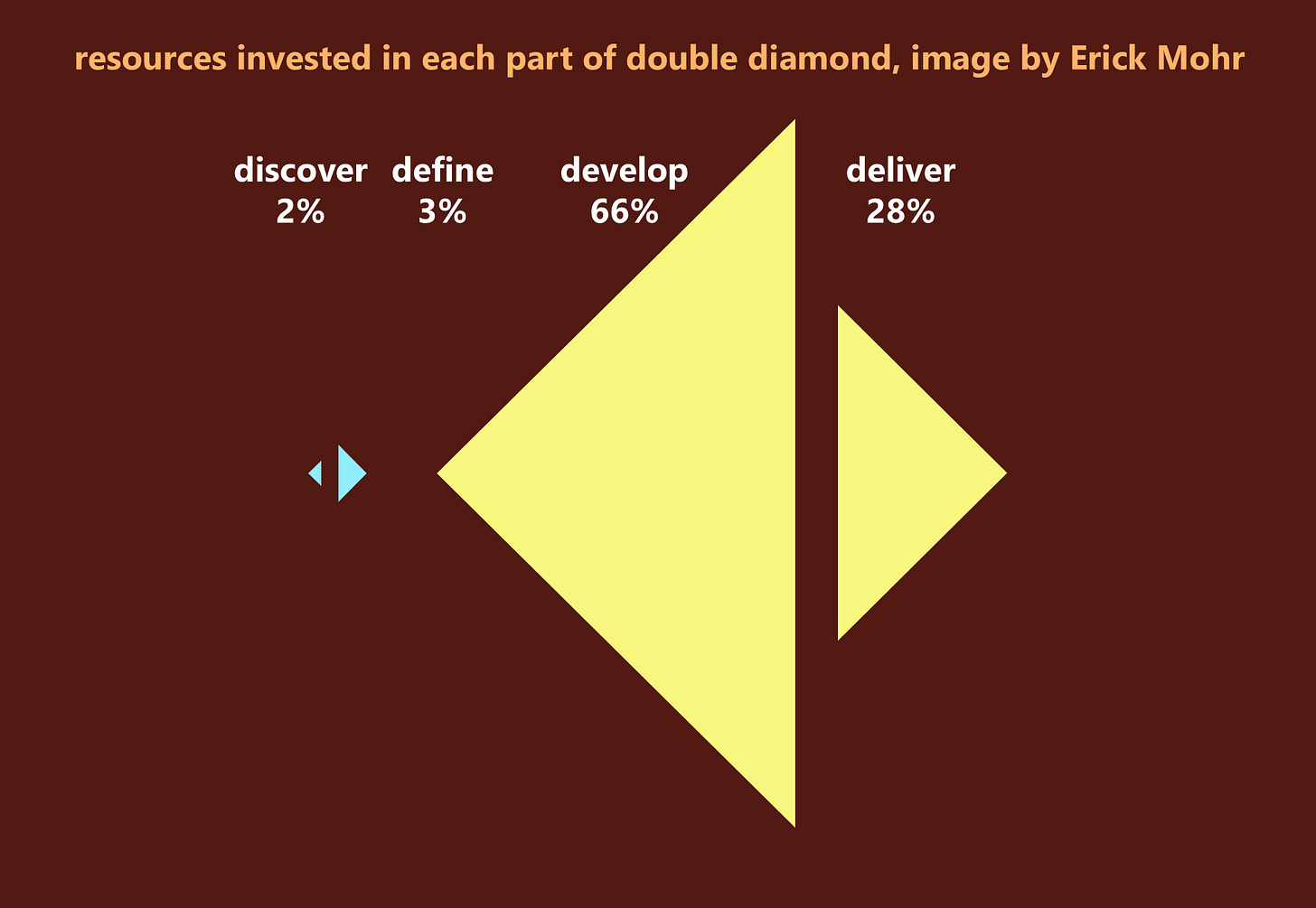 resources invested in each part of double diamond, image by Erick Mohr

discover
2%

define
3%

develop
66%

deliver
28%